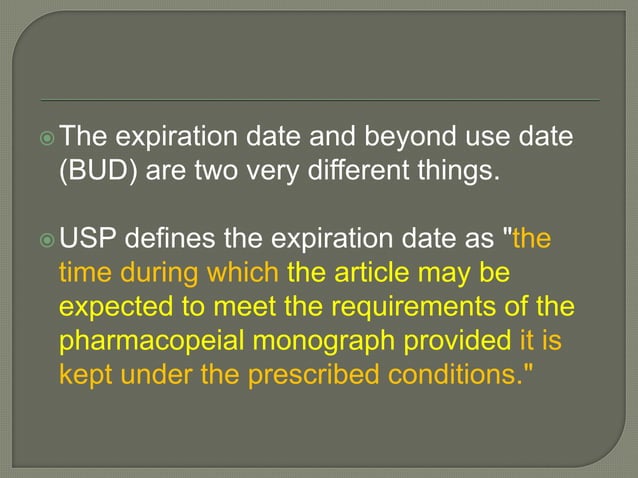 The expiration date and beyond use date (BUD) are two very different things.

USP defines the expiration date as "the time during which the article may be expected to meet the requirements of the pharmacopeial monograph provided it is kept under the prescribed conditions."